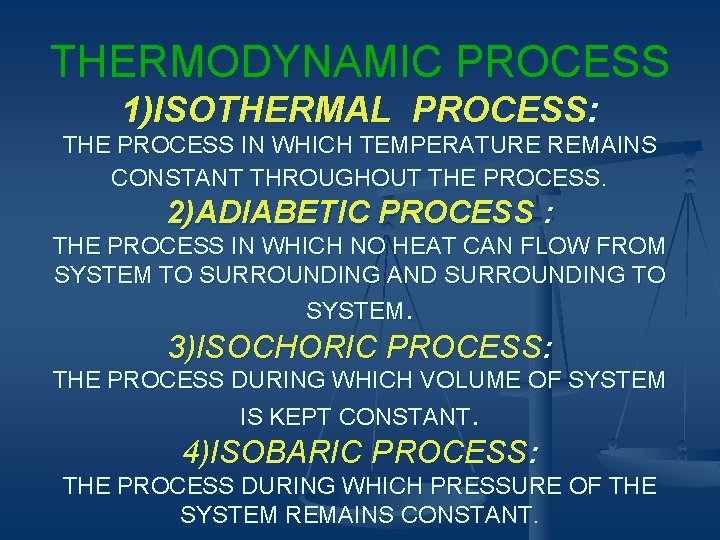 THERMODYNAMIC PROCESS

1)ISOTHERMAL PROCESS:

THE PROCESS IN WHICH TEMPERATURE REMAINS CONSTANT THROUGHOUT THE PROCESS.

2)ADIABETIC PROCESS :

THE PROCESS IN WHICH NO HEAT CAN FLOW FROM SYSTEM TO SURROUNDING AND SURROUNDING TO SYSTEM.

3)ISOCHORIC PROCESS:

THE PROCESS DURING WHICH VOLUME OF SYSTEM IS KEPT CONSTANT.

4)ISOBARIC PROCESS:

THE PROCESS DURING WHICH PRESSURE OF THE SYSTEM REMAINS CONSTANT.